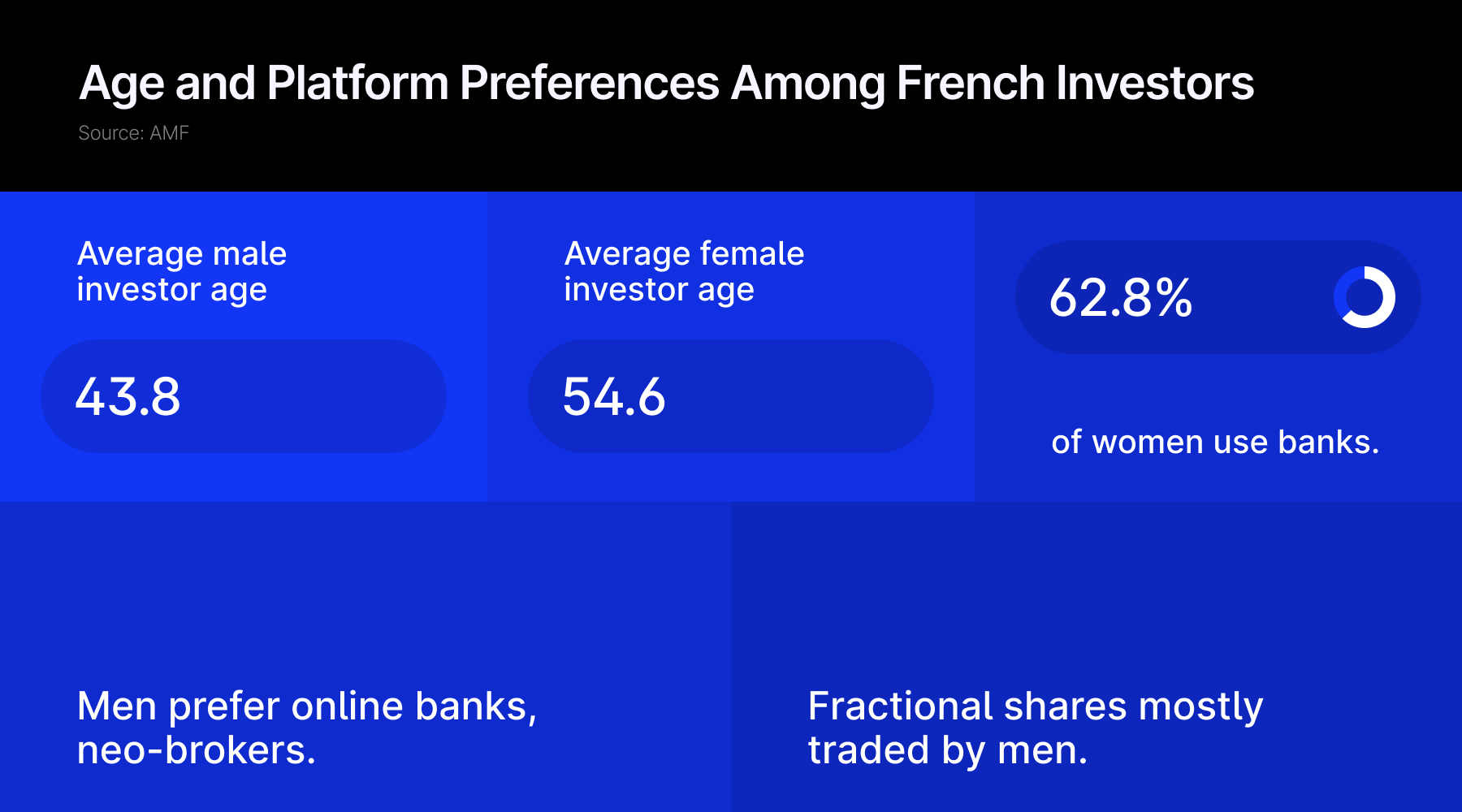 Age and Platform Preferences Among French Investors

Source: AMF

Average male investor age

43.8

Average female investor age

54.6

62.8%

of women use banks.

Men prefer online banks, neo-brokers.

Fractional shares mostly traded by men.